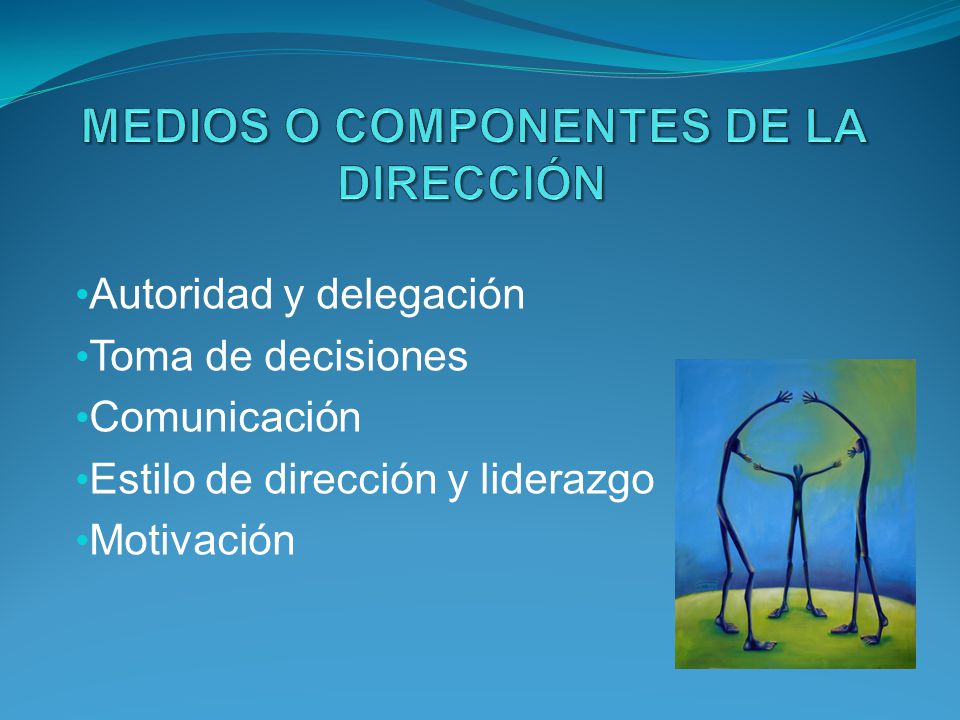 MEDIOS O COMPONENTES DE LA DIRECCIÓN

•Autoridad y delegación
•Toma de decisiones
•Comunicación
•Estilo de dirección y liderazgo
•Motivación